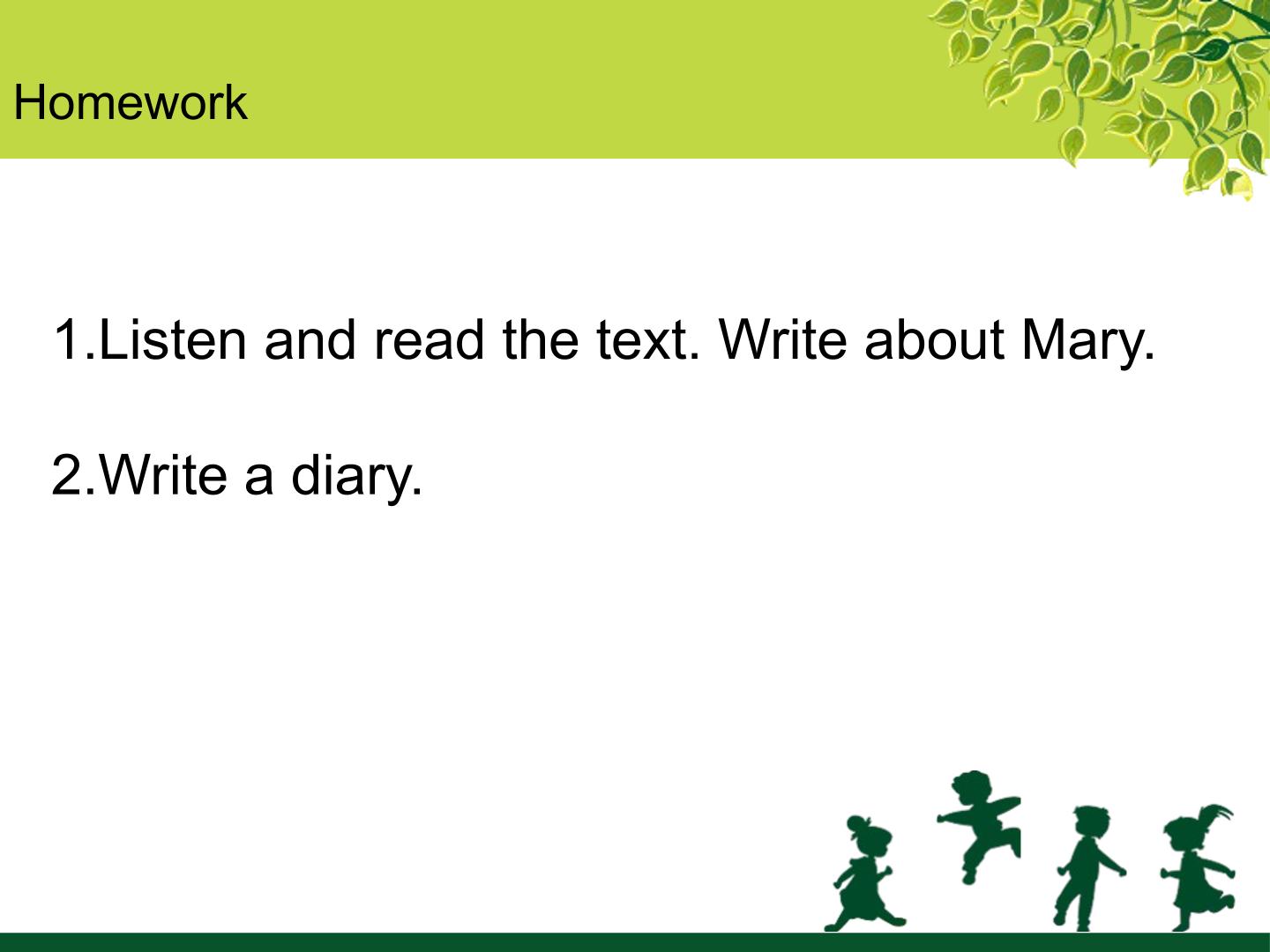 Homework

1.Listen and read the text. Write about Mary.

2.Write a diary.